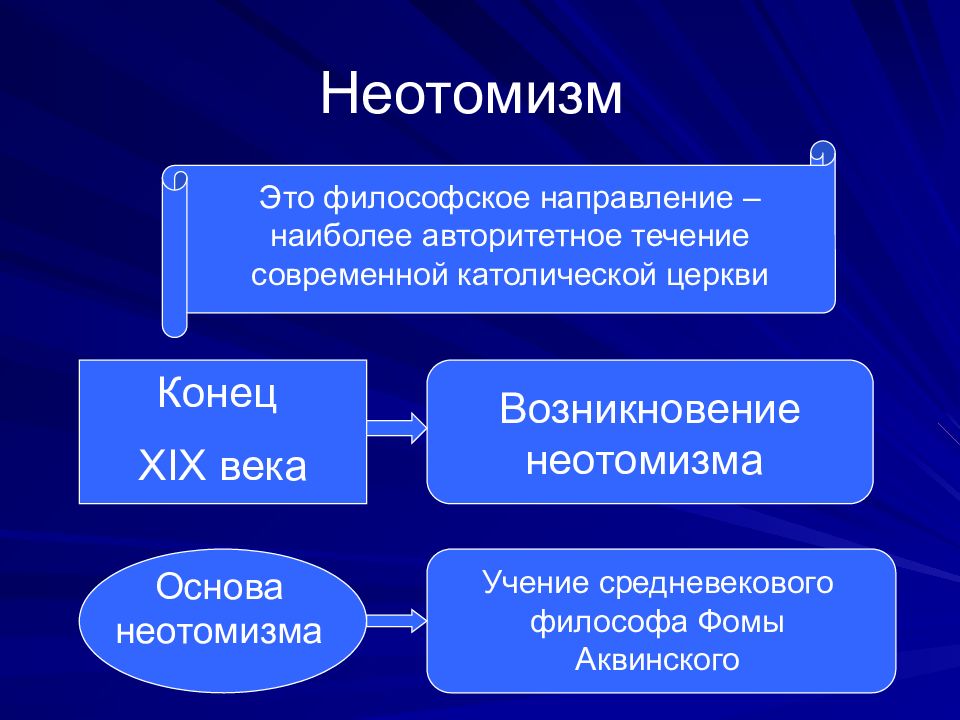 Неотомизм

Это философское направление – наиболее авторитетное течение современной католической церкви

Конец

XIX века

Возникновение неотомизма

Основа неотомизма

Учение средневекового философа Фомы Аквинского